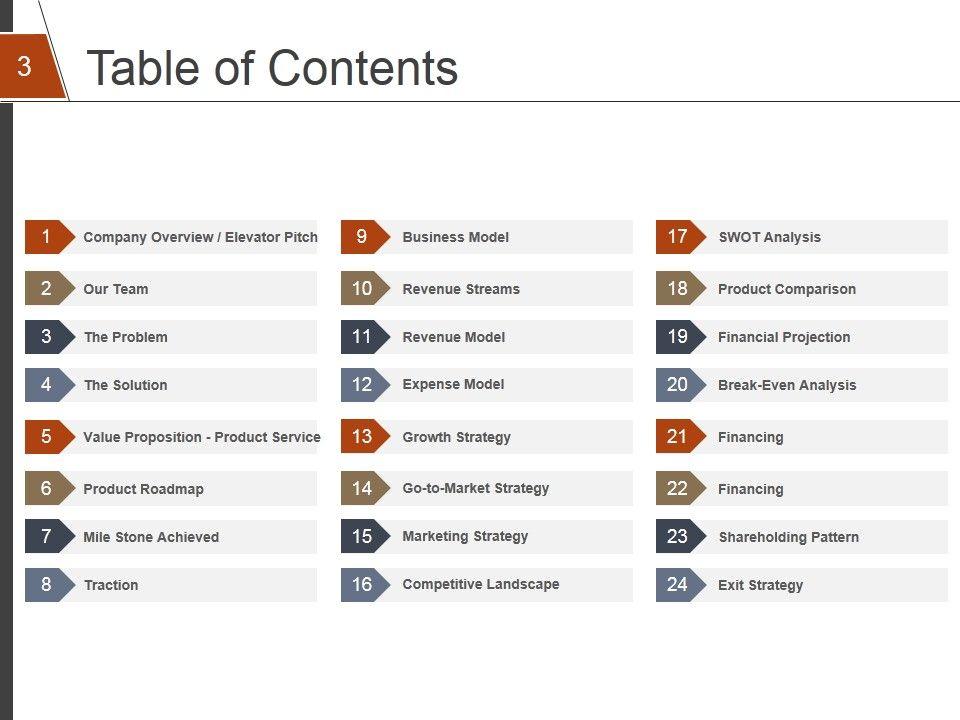 3

Table of Contents

1 Company Overview / Elevator Pitch
2 Our Team
3 The Problem
4 The Solution
5 Value Proposition - Product Service
6 Product Roadmap
7 Mile Stone Achieved
8 Traction

9 Business Model
10 Revenue Streams
11 Revenue Model
12 Expense Model
13 Growth Strategy
14 Go-to-Market Strategy
15 Marketing Strategy
16 Competitive Landscape

17 SWOT Analysis
18 Product Comparison
19 Financial Projection
20 Break-Even Analysis
21 Financing
22 Financing
23 Shareholding Pattern
24 Exit Strategy